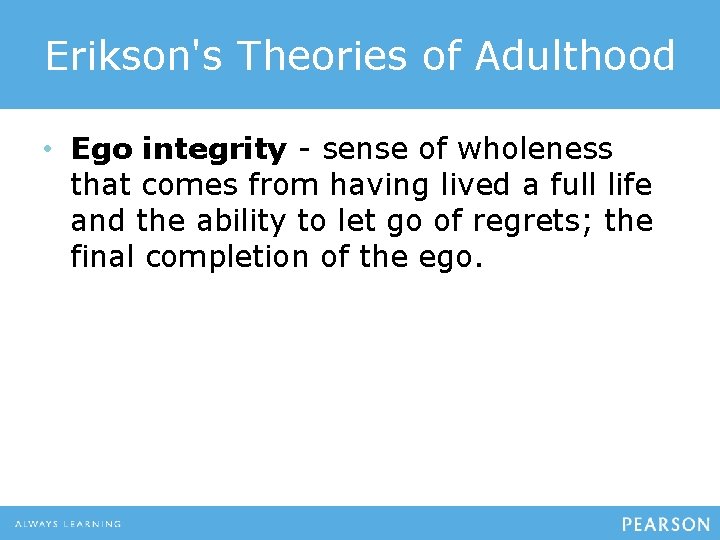 Erikson's Theories of Adulthood

• Ego integrity - sense of wholeness that comes from having lived a full life and the ability to let go of regrets; the final completion of the ego.

ALWAYS LEARNING

PEARSON